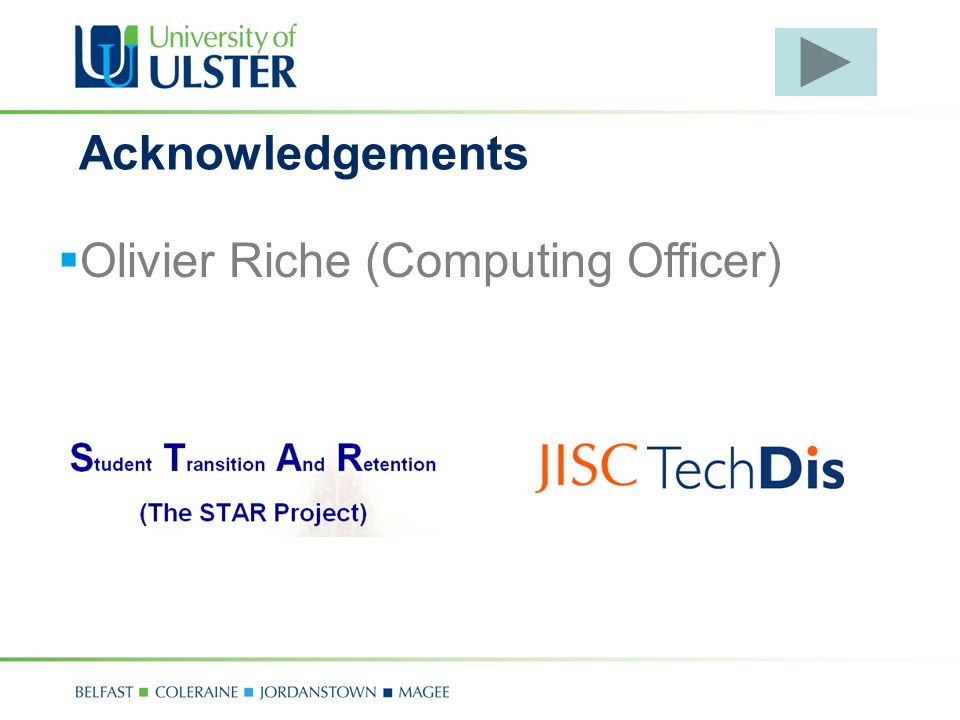 University of ULSTER

Acknowledgements

▪Olivier Riche (Computing Officer)

Student Transition And Retention
(The STAR Project)

JISC TechDis

BELFAST ■ COLERAINE ■ JORDANSTOWN ■ MAGEE